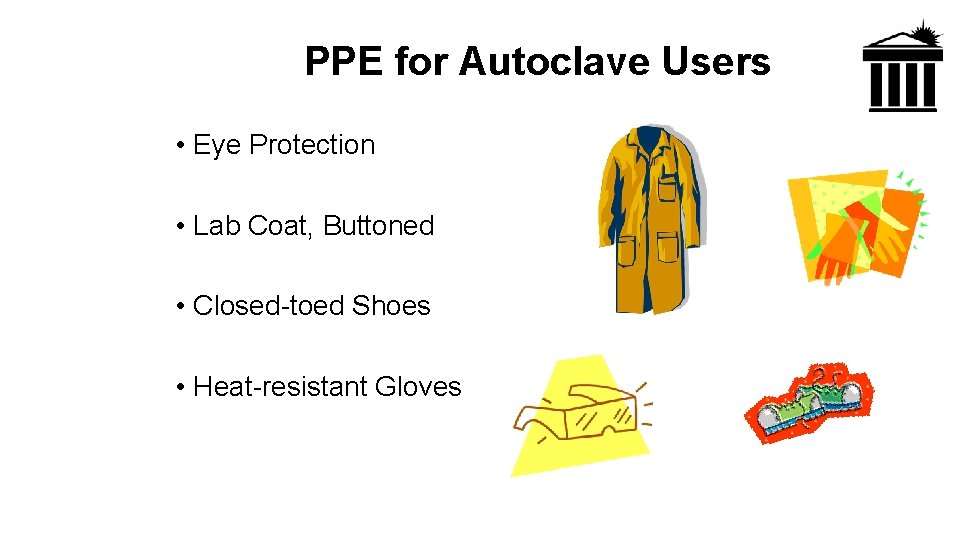 PPE for Autoclave Users

• Eye Protection

• Lab Coat, Buttoned

• Closed-toed Shoes

• Heat-resistant Gloves